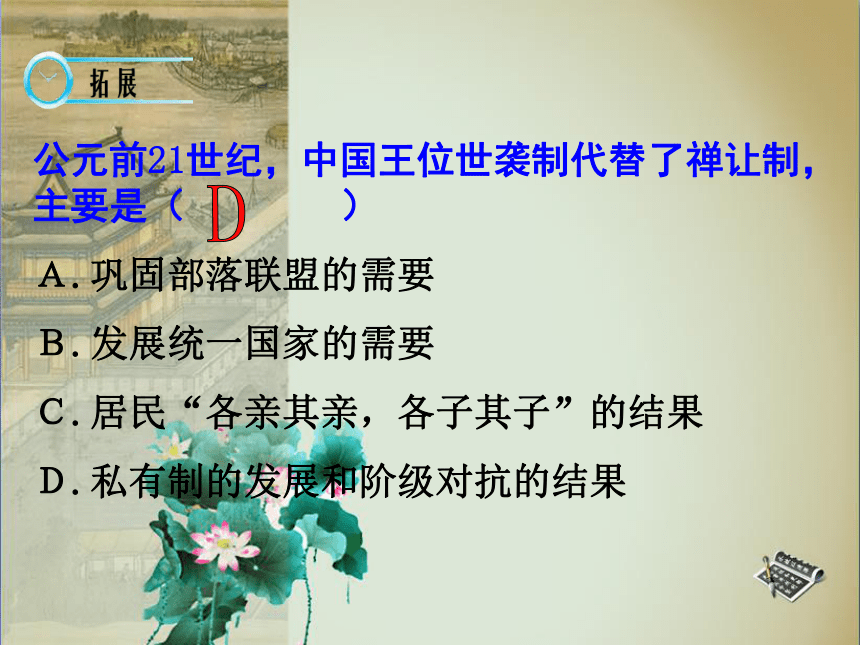 拓展

公元前21世纪，中国王位世袭制代替了禅让制，主要是（ D ）

A.巩固部落联盟的需要

B.发展统一国家的需要

C.居民“各亲其亲，各子其子”的结果

D.私有制的发展和阶级对抗的结果